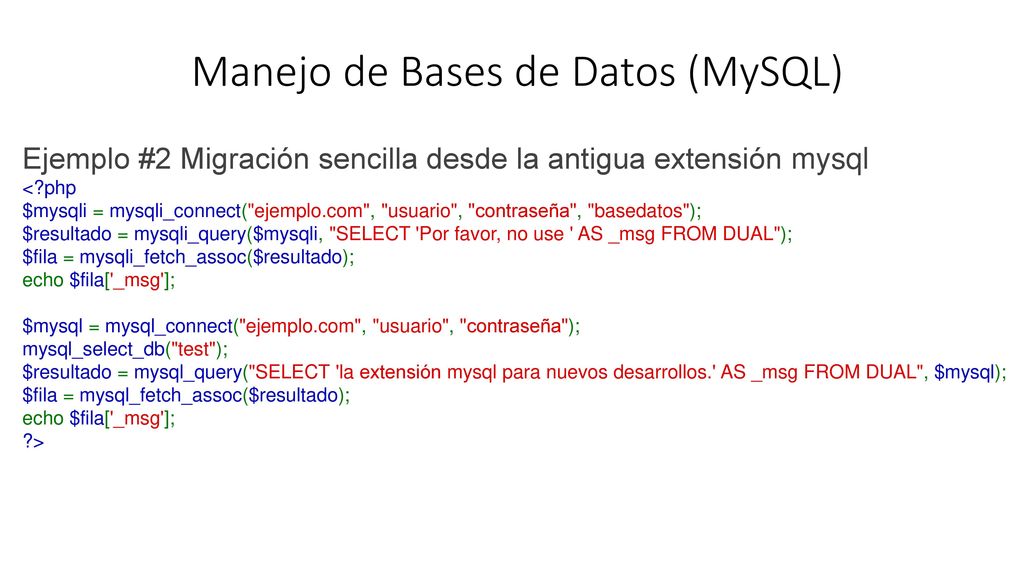 Manejo de Bases de Datos (MySQL)

Ejemplo #2 Migración sencilla desde la antigua extensión mysql
<?php
$mysqli = mysqli_connect("ejemplo.com", "usuario", "contraseña", "basedatos");
$resultado = mysqli_query($mysqli, "SELECT 'Por favor, no use ' AS _msg FROM DUAL");
$fila = mysqli_fetch_assoc($resultado);
echo $fila['_msg'];

$mysql = mysql_connect("ejemplo.com", "usuario", "contraseña");
mysql_select_db("test");
$resultado = mysql_query("SELECT 'la extensión mysql para nuevos desarrollos.' AS _msg FROM DUAL", $mysql);
$fila = mysql_fetch_assoc($resultado);
echo $fila['_msg'];
?>